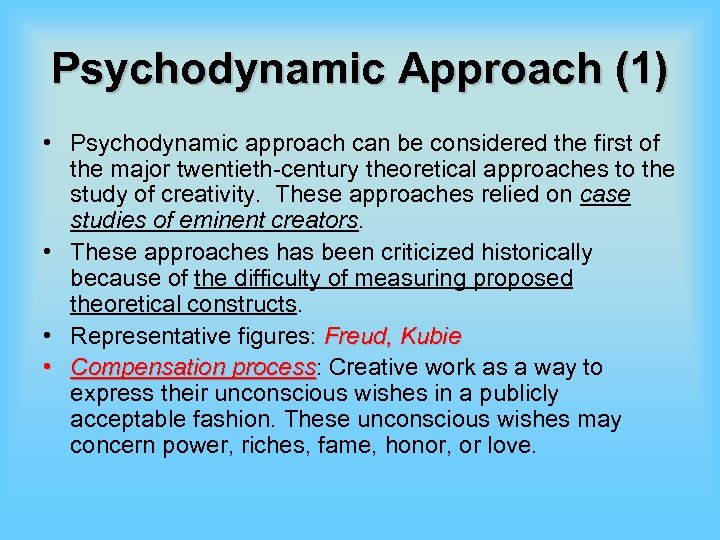 Psychodynamic Approach (1)

• Psychodynamic approach can be considered the first of the major twentieth-century theoretical approaches to the study of creativity. These approaches relied on case studies of eminent creators.

• These approaches has been criticized historically because of the difficulty of measuring proposed theoretical constructs.

• Representative figures: Freud, Kubie

• Compensation process: Creative work as a way to express their unconscious wishes in a publicly acceptable fashion. These unconscious wishes may concern power, riches, fame, honor, or love.